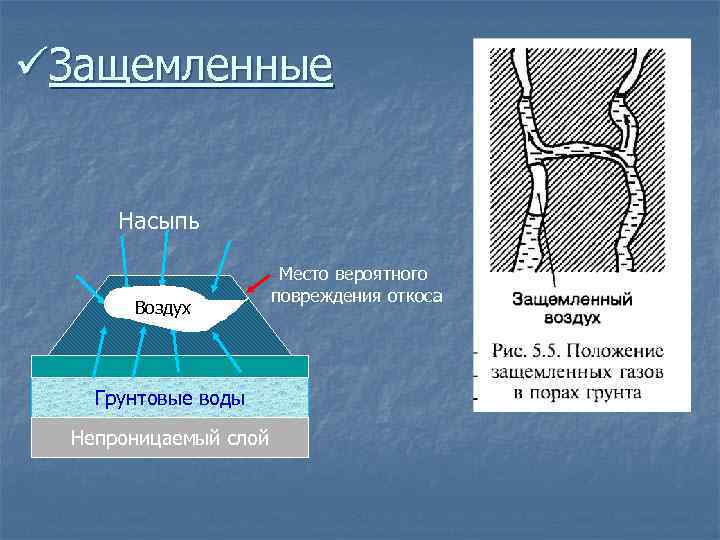 ✓Защемленные

Насыпь

Место вероятного повреждения откоса

Воздух

Грунтовые воды

Непроницаемый слой

Защемленный воздух

Рис. 5.5. Положение защемленных газов в порах грунта